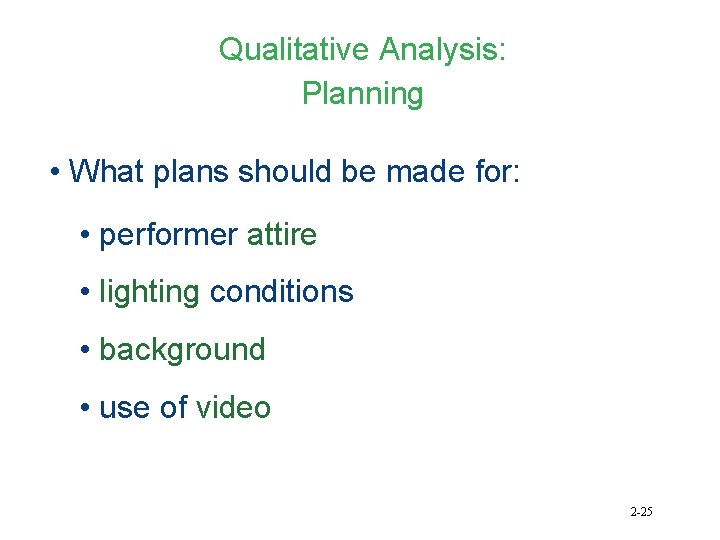 Qualitative Analysis:
Planning

• What plans should be made for:

• performer attire
• lighting conditions
• background
• use of video

2-25